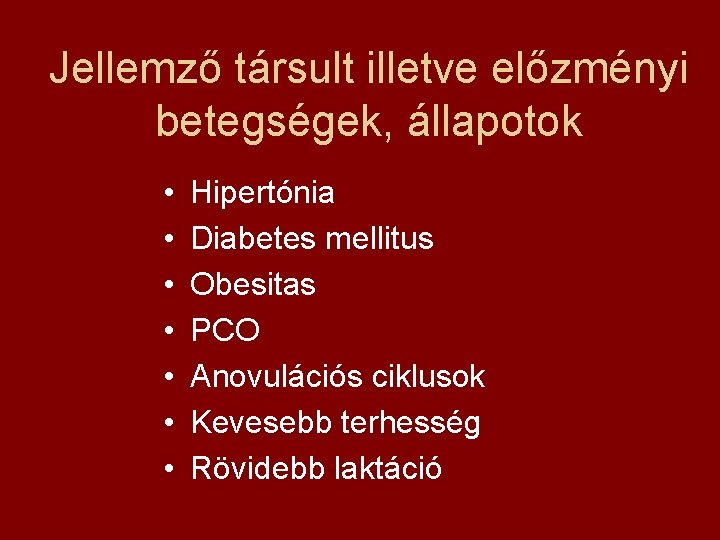 Jellemző társult illetve előzményi betegségek, állapotok

• Hipertónia
• Diabetes mellitus
• Obesitas
• PCO
• Anovulációs ciklusok
• Kevesebb terhesség
• Rövidebb laktáció